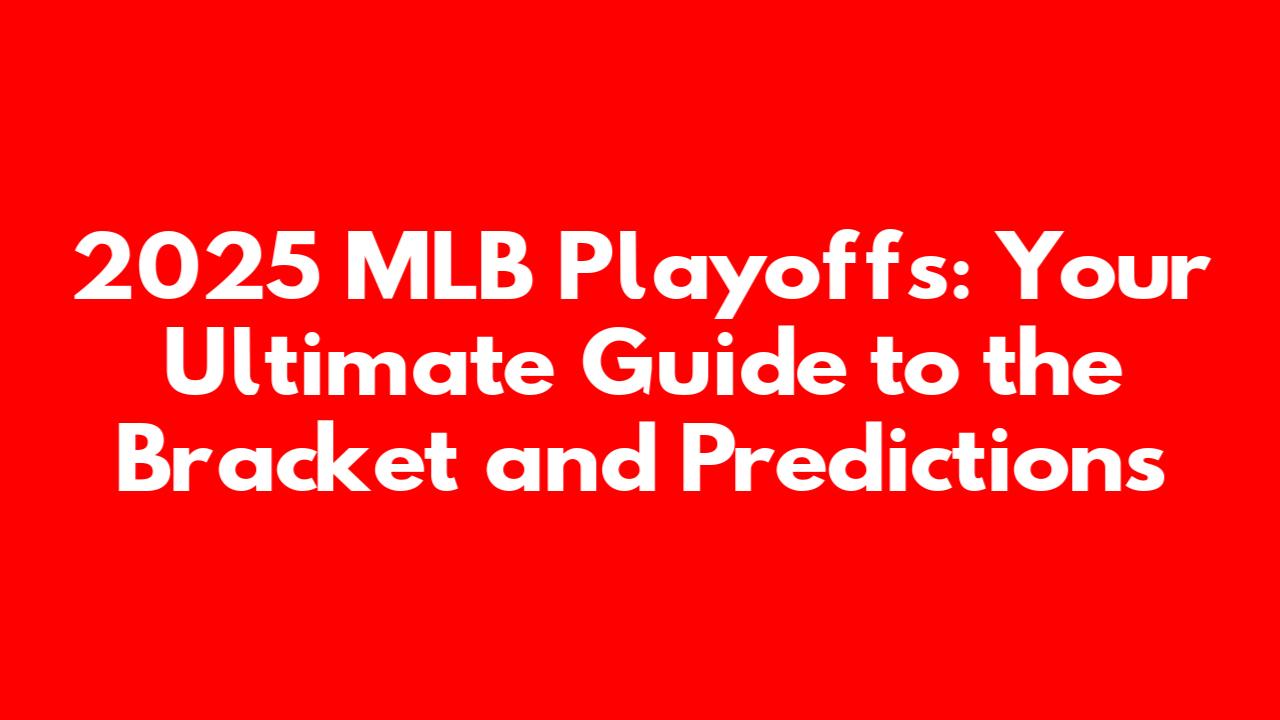 2025 MLB Playoffs: Your Ultimate Guide to the Bracket and Predictions